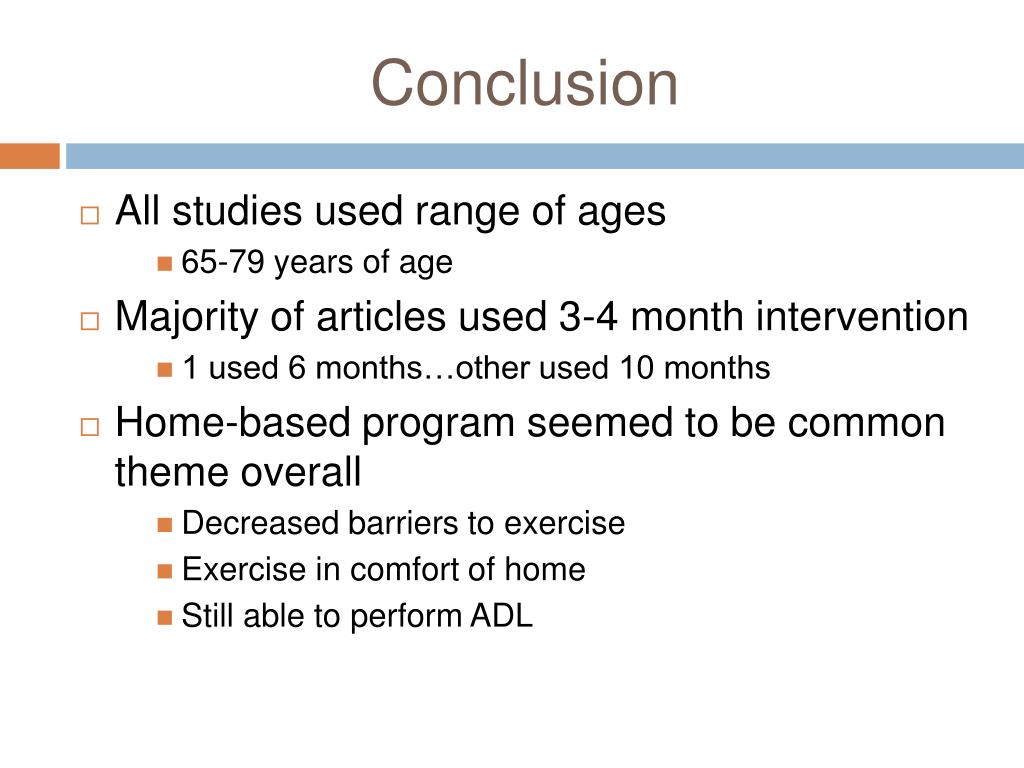 Conclusion

All studies used range of ages
65-79 years of age

Majority of articles used 3-4 month intervention
1 used 6 months…other used 10 months

Home-based program seemed to be common theme overall
Decreased barriers to exercise
Exercise in comfort of home
Still able to perform ADL